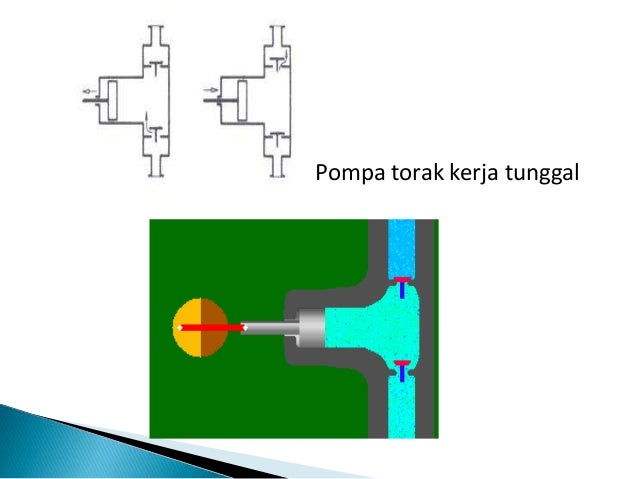 Pompa torak kerja tunggal